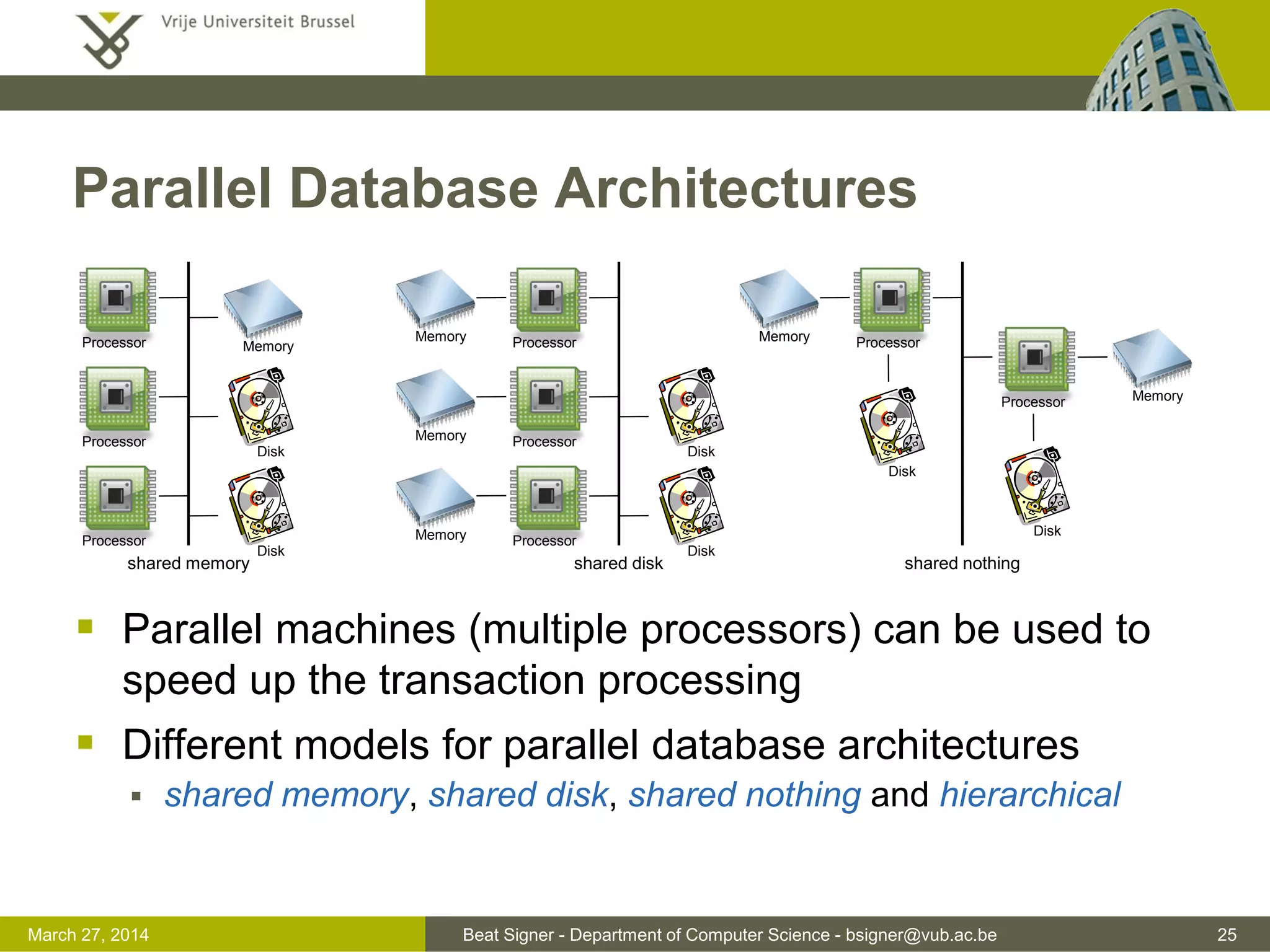 Vrije Universiteit Brussel

Parallel Database Architectures

Processor
Memory
Processor
Disk
Processor
Disk
shared memory

Memory
Processor
Memory
Processor
Disk
Memory
Processor
Disk
shared disk

Memory
Processor
Disk
Processor
Memory
Disk
shared nothing

▪ Parallel machines (multiple processors) can be used to speed up the transaction processing

▪ Different models for parallel database architectures
 ▪ shared memory, shared disk, shared nothing and hierarchical

March 27, 2014 Beat Signer - Department of Computer Science - bsigner@vub.ac.be 25